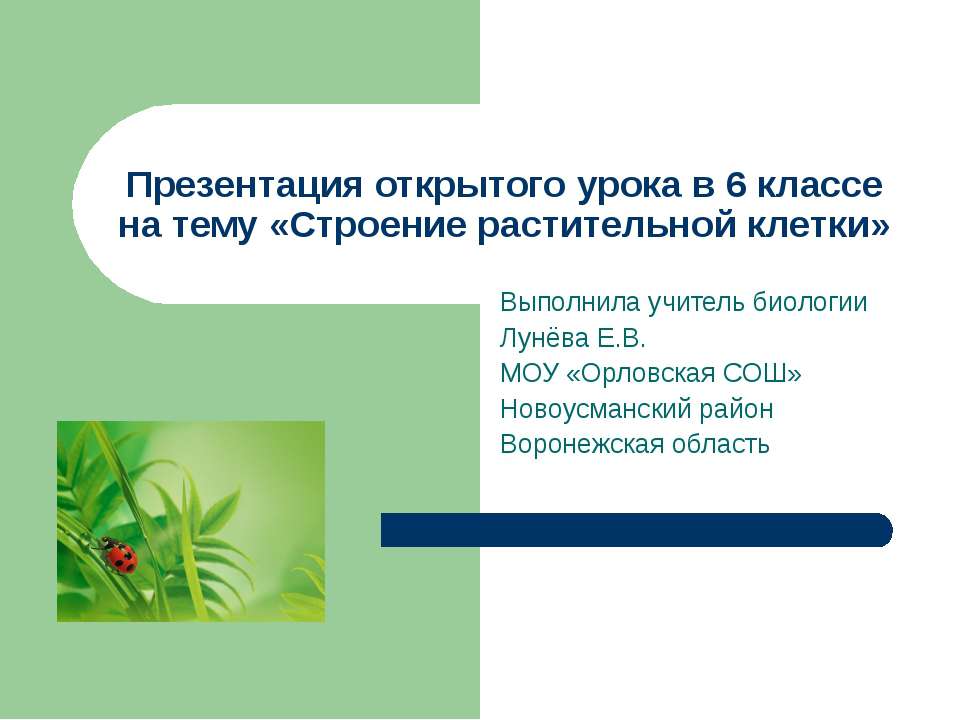 Презентация открытого урока в 6 классе на тему «Строение растительной клетки»

Выполнила учитель биологии
Лунёва Е.В.
МОУ «Орловская СОШ»
Новоусманский район
Воронежская область